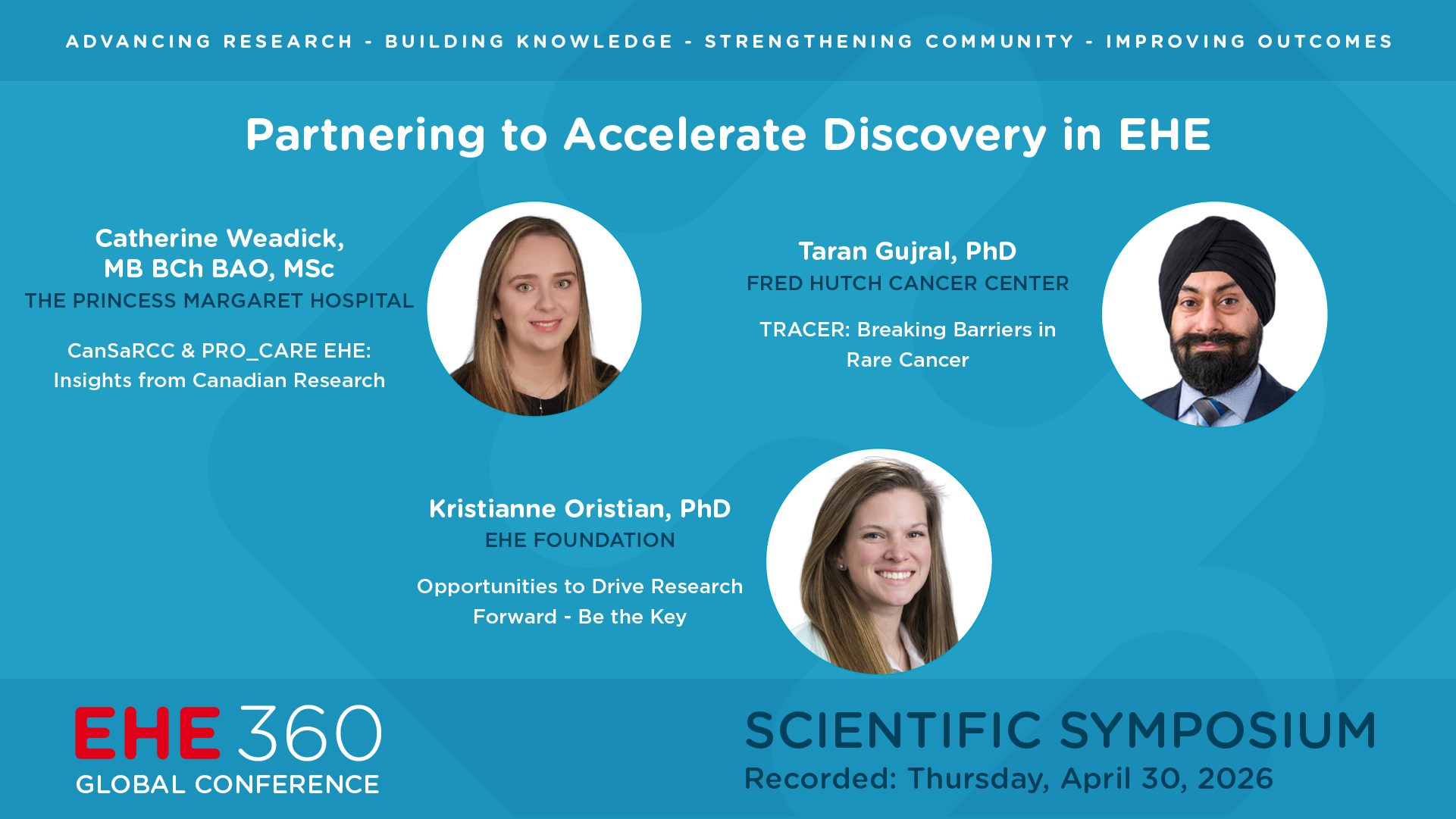 ADVANCING RESEARCH - BUILDING KNOWLEDGE - STRENGTHENING COMMUNITY - IMPROVING OUTCOMES

Partnering to Accelerate Discovery in EHE

Catherine Weadick,
MB BCh BAO, MSc
THE PRINCESS MARGARET HOSPITAL

CanSaRCC & PRO_CARE EHE: Insights from Canadian Research

Taran Gujral, PhD
FRED HUTCH CANCER CENTER

TRACER: Breaking Barriers in Rare Cancer

Kristianne Oristian, PhD
EHE FOUNDATION

Opportunities to Drive Research Forward - Be the Key

EHE 360
GLOBAL CONFERENCE

SCIENTIFIC SYMPOSIUM
Recorded: Thursday, April 30, 2026